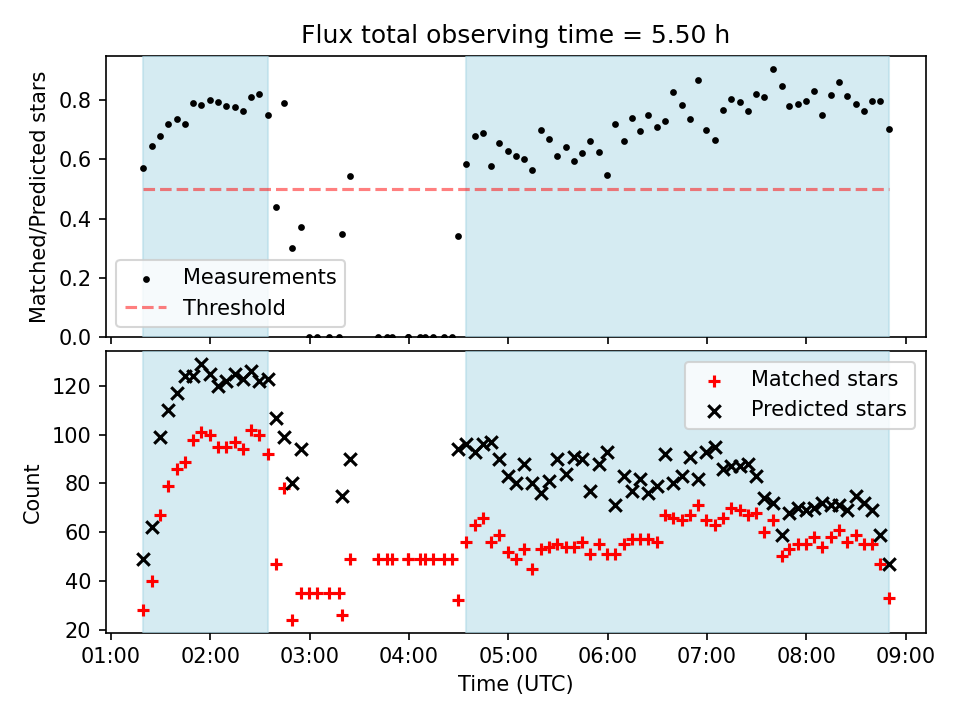 Flux total observing time = 5.50 h

Matched/Predicted stars

0.8
0.6
0.4
0.2
0.0

Measurements
Threshold

Count

120
100
80
60
40
20

Matched stars
Predicted stars

01:00 02:00 03:00 04:00 05:00 06:00 07:00 08:00 09:00

Time (UTC)